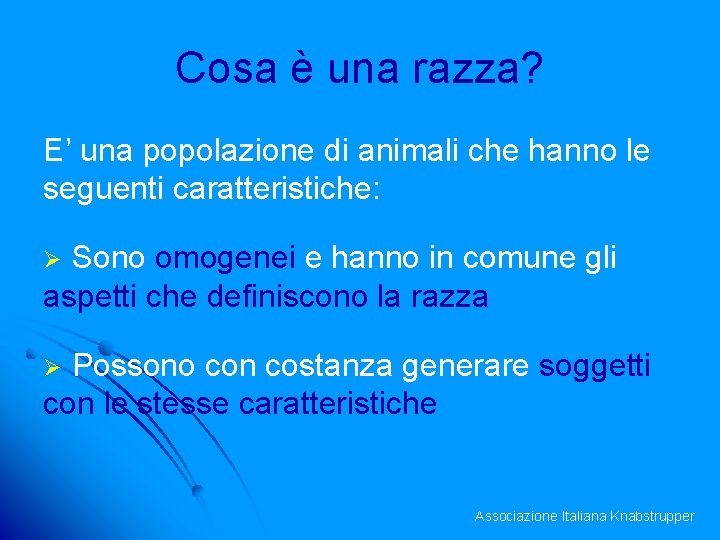 Cosa è una razza?

E’ una popolazione di animali che hanno le seguenti caratteristiche:

➢ Sono omogenei e hanno in comune gli aspetti che definiscono la razza

➢ Possono con costanza generare soggetti con le stesse caratteristiche

Associazione Italiana Knabstrupper